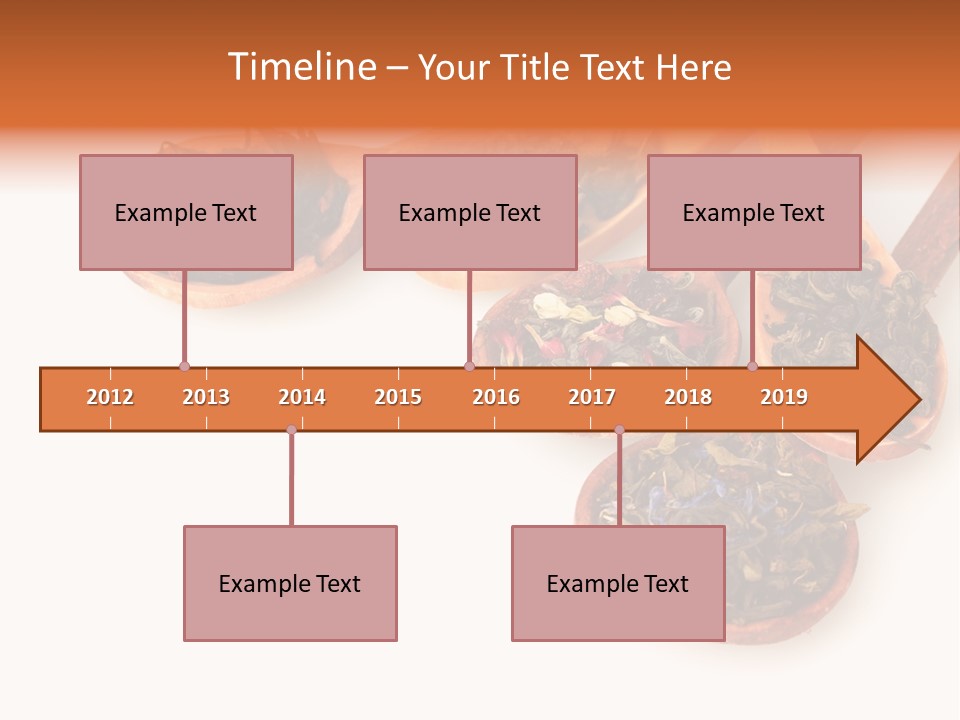 Timeline – Your Title Text Here

Example Text

Example Text

Example Text

2012 2013 2014 2015 2016 2017 2018 2019

Example Text

Example Text